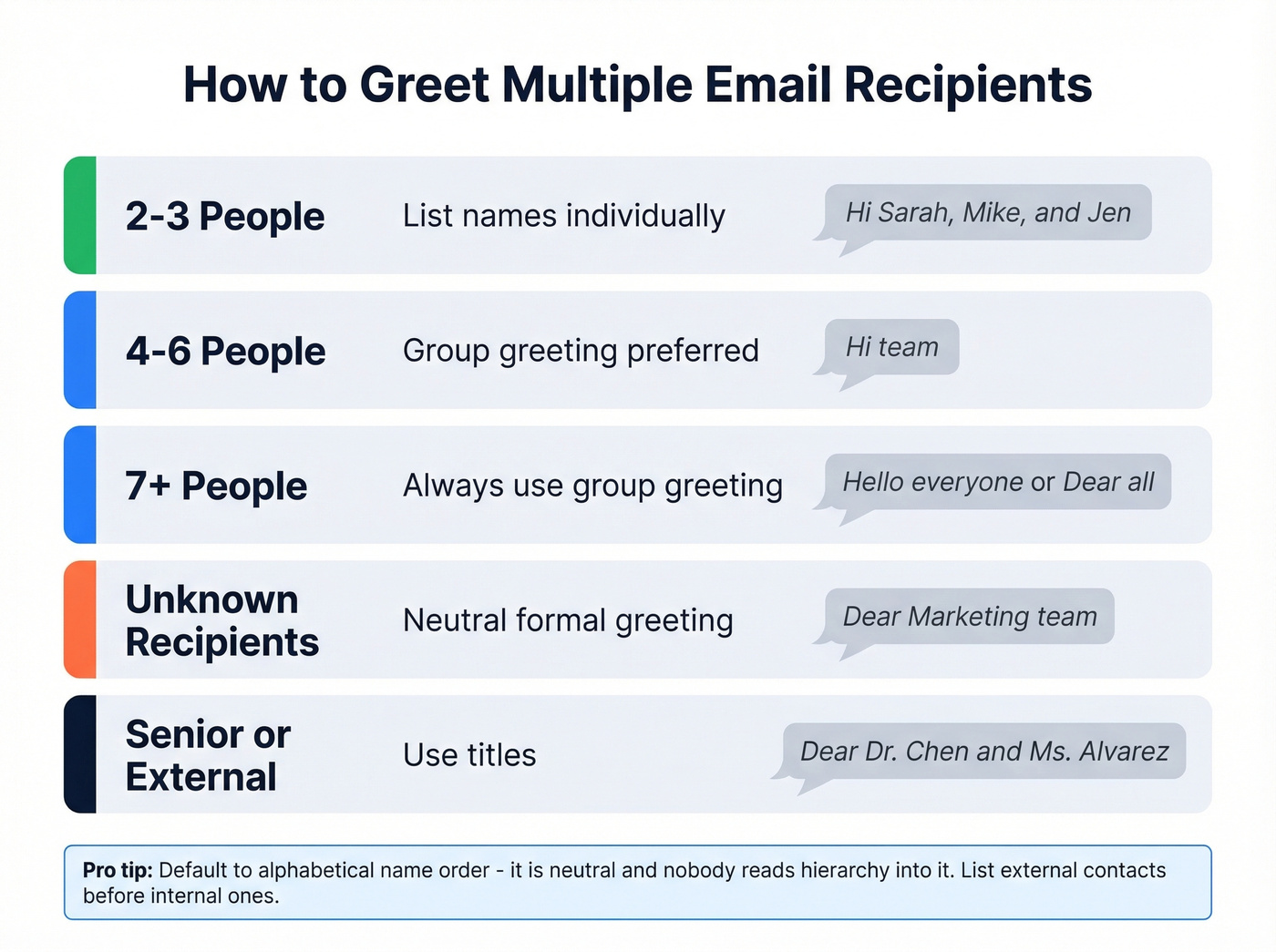 How to Greet Multiple Email Recipients

2-3 People
List names individually
Hi Sarah, Mike, and Jen

4-6 People
Group greeting preferred
Hi team

7+ People
Always use group greeting
Hello everyone or Dear all

Unknown Recipients
Neutral formal greeting
Dear Marketing team

Senior or External
Use titles
Dear Dr. Chen and Ms. Alvarez

Pro tip: Default to alphabetical name order - it is neutral and nobody reads hierarchy into it. List external contacts before internal ones.